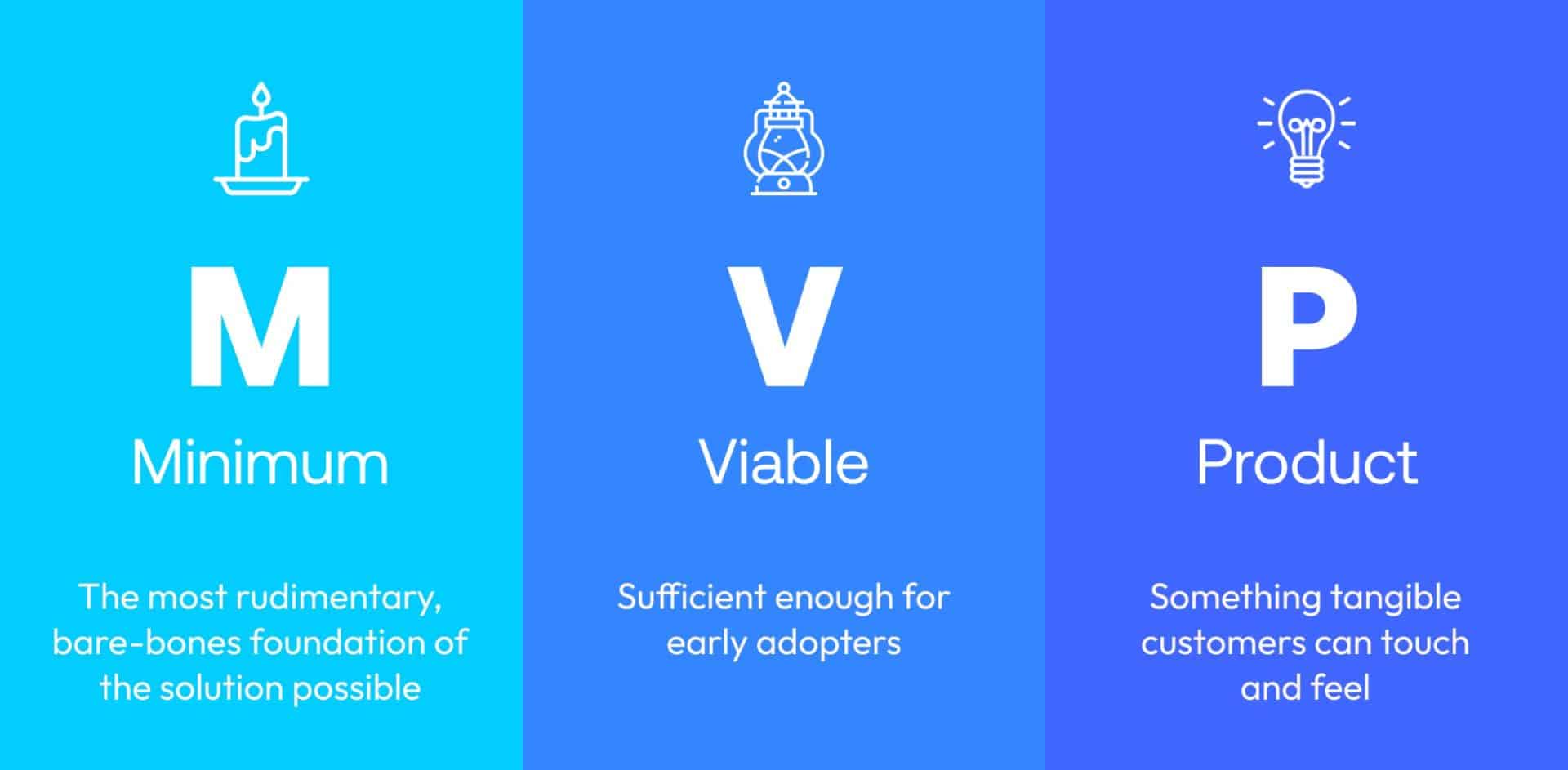 M

Minimum

The most rudimentary, bare-bones foundation of the solution possible

V

Viable

Sufficient enough for early adopters

P

Product

Something tangible customers can touch and feel